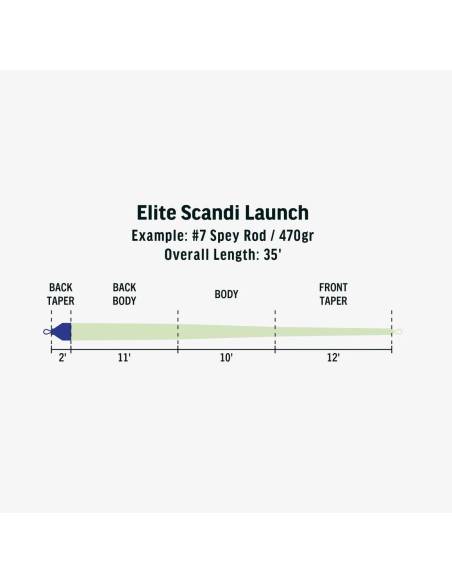 Elite Scandi Launch
Example: #7 Spey Rod / 470gr
Overall Length: 35'

BACK TAPER

BACK BODY

BODY

FRONT TAPER

2'

11'

10'

12'